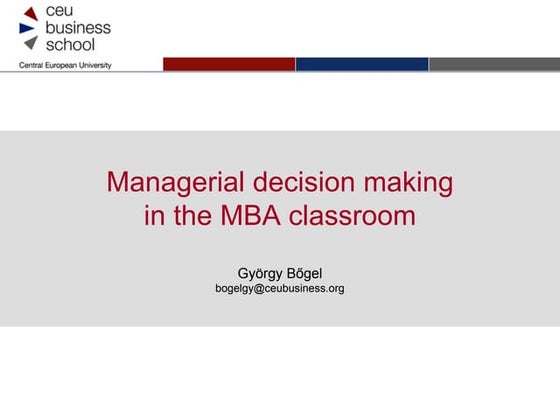 ceu
business
school
Central European University

Managerial decision making in the MBA classroom

György Bőgel
bogelgy@ceubusiness.org